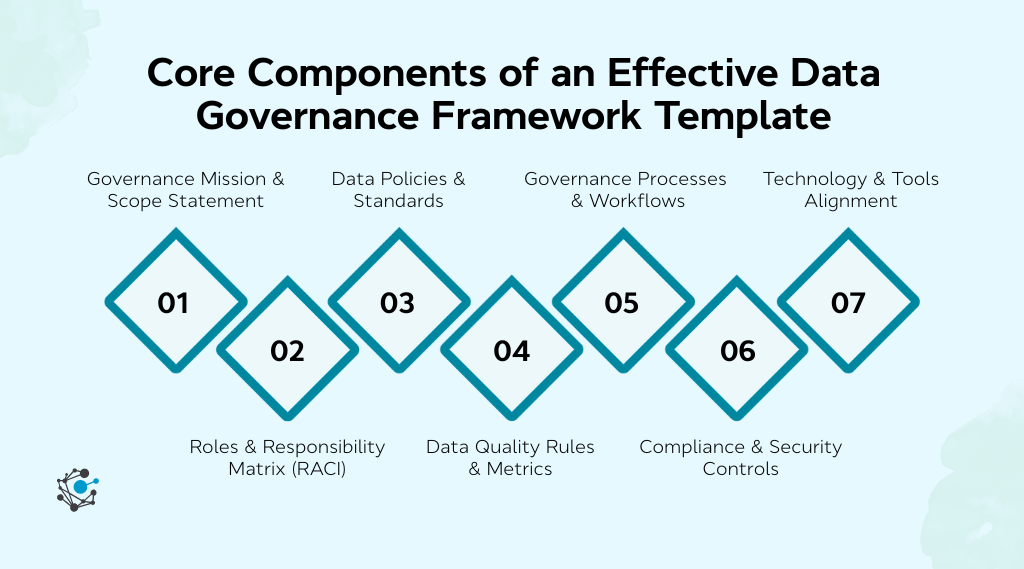 Core Components of an Effective Data Governance Framework Template

Governance Mission & Scope Statement

Data Policies & Standards

Governance Processes & Workflows

Technology & Tools Alignment

01

02

03

04

05

06

07

Roles & Responsibility Matrix (RACI)

Data Quality Rules & Metrics

Compliance & Security Controls